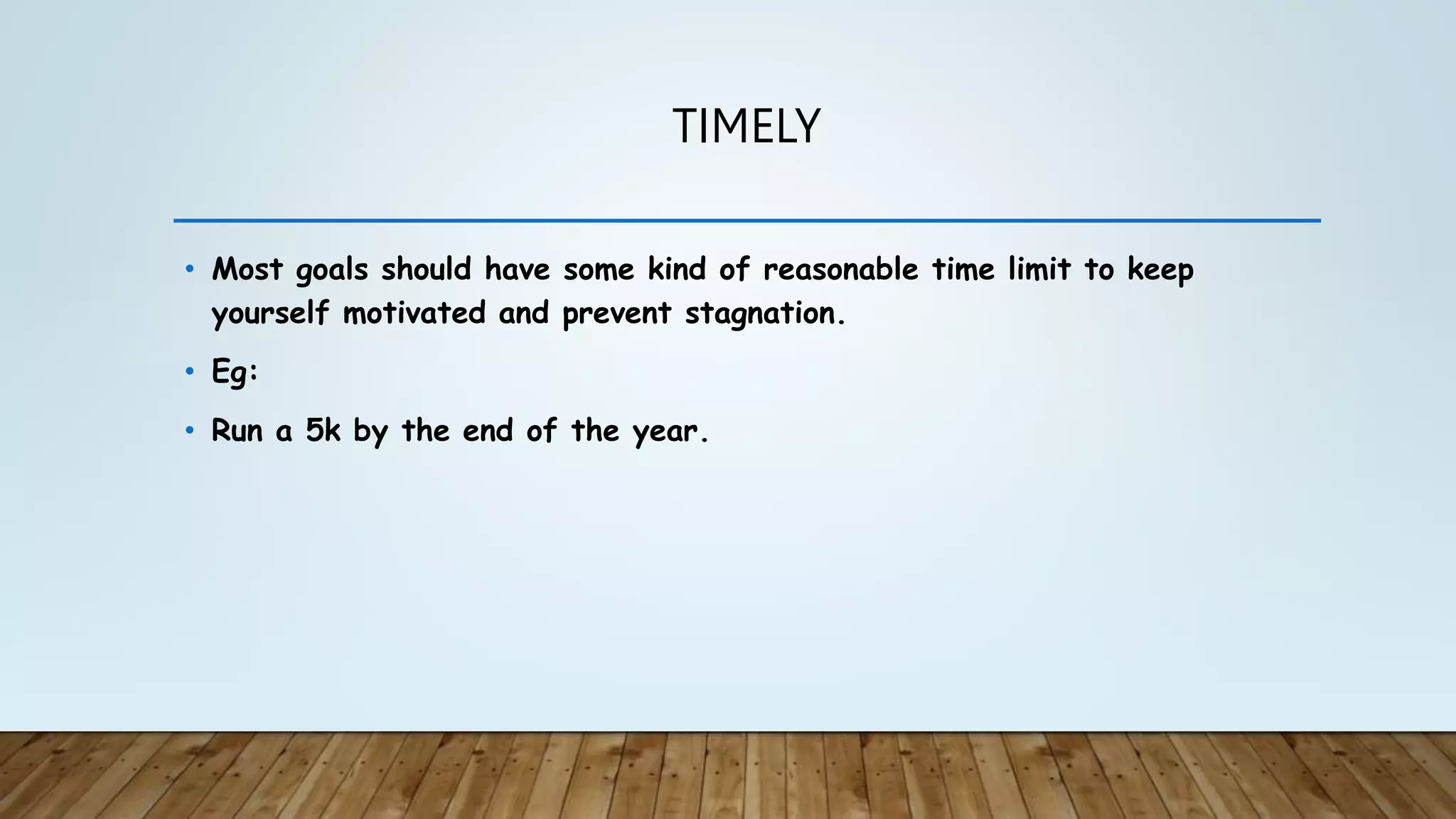 TIMELY

• Most goals should have some kind of reasonable time limit to keep yourself motivated and prevent stagnation.

• Eg:

• Run a 5k by the end of the year.